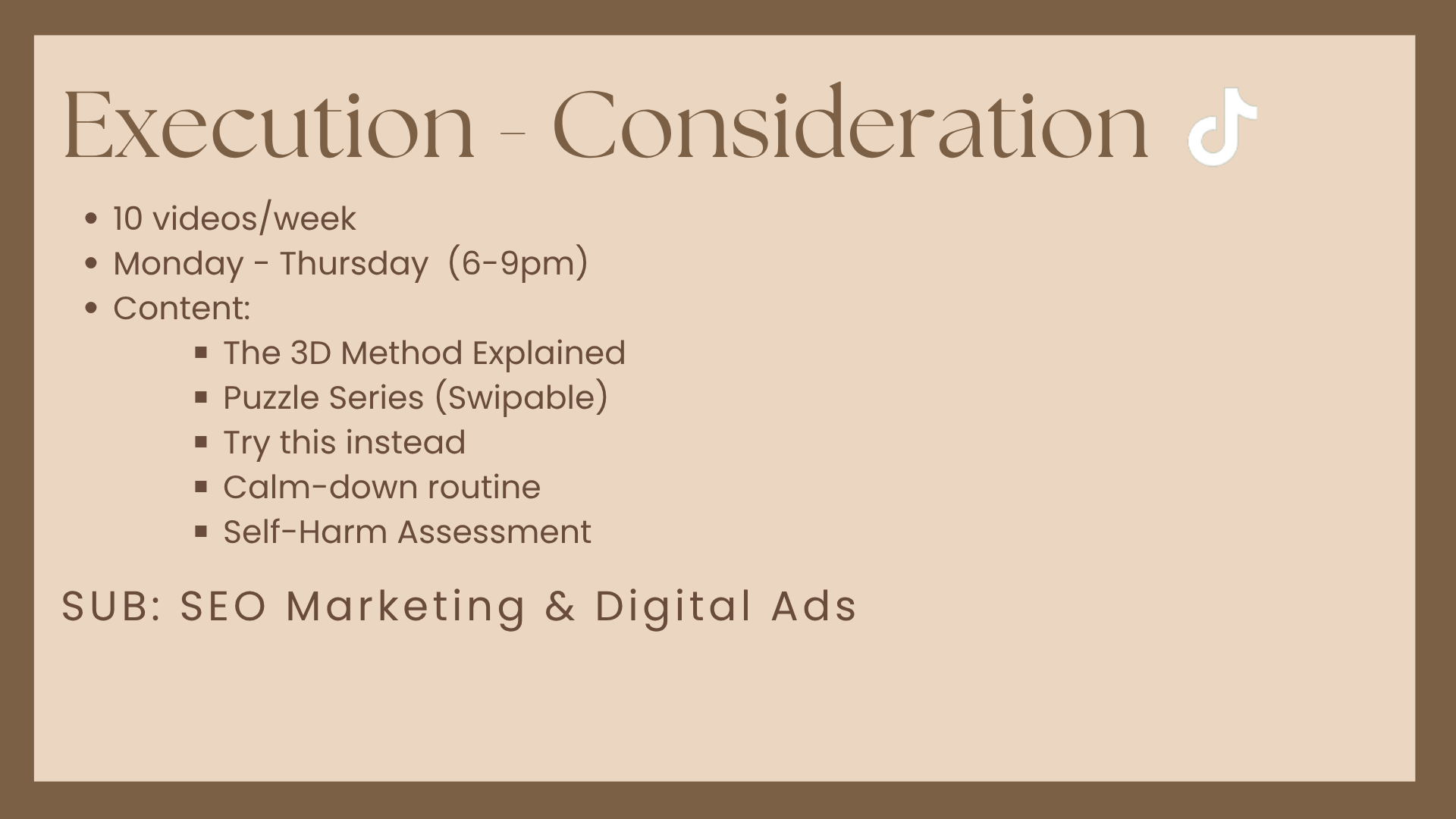 Execution - Consideration

- 10 videos/week
- Monday - Thursday (6-9pm)
- Content:
  - The 3D Method Explained
  - Puzzle Series (Swipable)
  - Try this instead
  - Calm-down routine
  - Self-Harm Assessment

SUB: SEO Marketing & Digital Ads